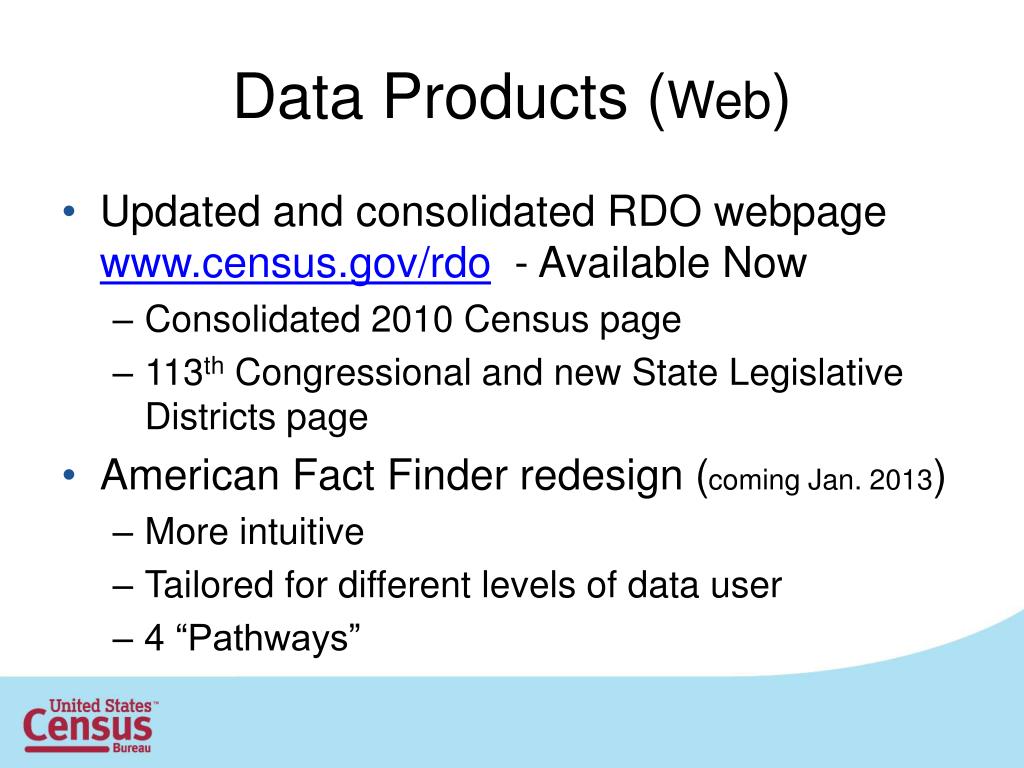 Data Products (Web)

• Updated and consolidated RDO webpage www.census.gov/rdo - Available Now
– Consolidated 2010 Census page
– 113$^{th}$ Congressional and new State Legislative Districts page

• American Fact Finder redesign (coming Jan. 2013)
– More intuitive
– Tailored for different levels of data user
– 4 “Pathways”

United States™
Census
Bureau